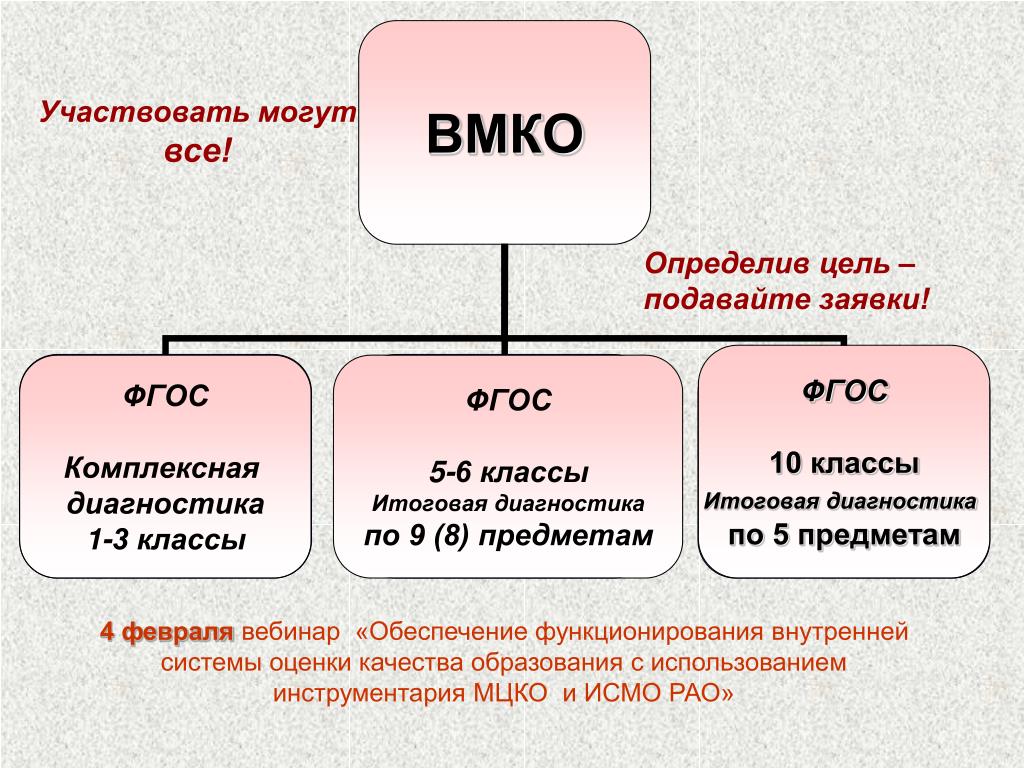 Участвовать могут все!

ВМКО

Определив цель – подавайте заявки!

ФГОС

Комплексная диагностика 1-3 классы

ФГОС

5-6 классы
Итоговая диагностика
по 9 (8) предметам

ФГОС

10 классы
Итоговая диагностика
по 5 предметам

4 февраля вебинар «Обеспечение функционирования внутренней системы оценки качества образования с использованием инструментария МЦКО и ИСМО РАО»